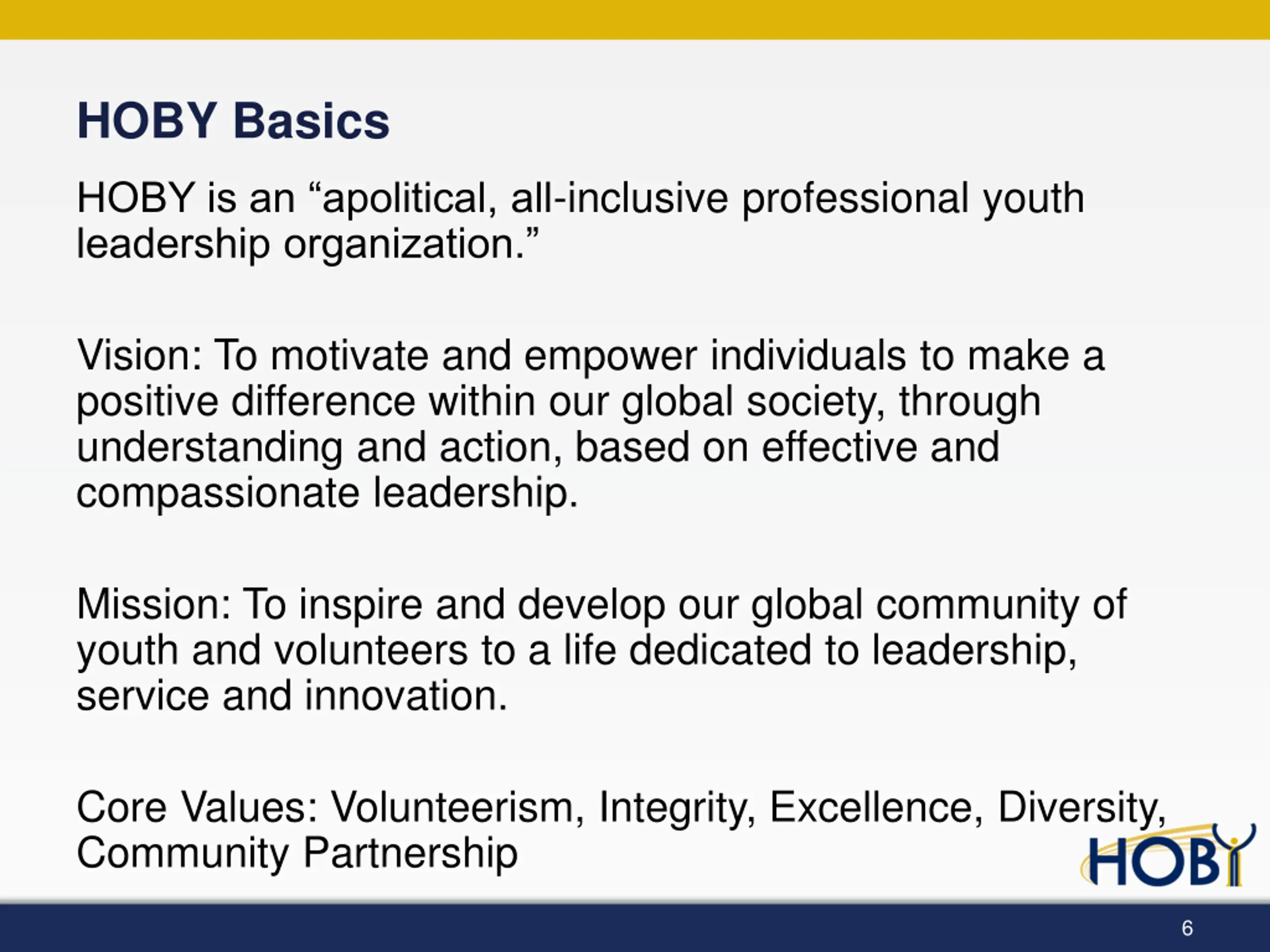 HOBY Basics

HOBY is an “apolitical, all-inclusive professional youth leadership organization.”

Vision: To motivate and empower individuals to make a positive difference within our global society, through understanding and action, based on effective and compassionate leadership.

Mission: To inspire and develop our global community of youth and volunteers to a life dedicated to leadership, service and innovation.

Core Values: Volunteerism, Integrity, Excellence, Diversity, Community Partnership

HOBY

6